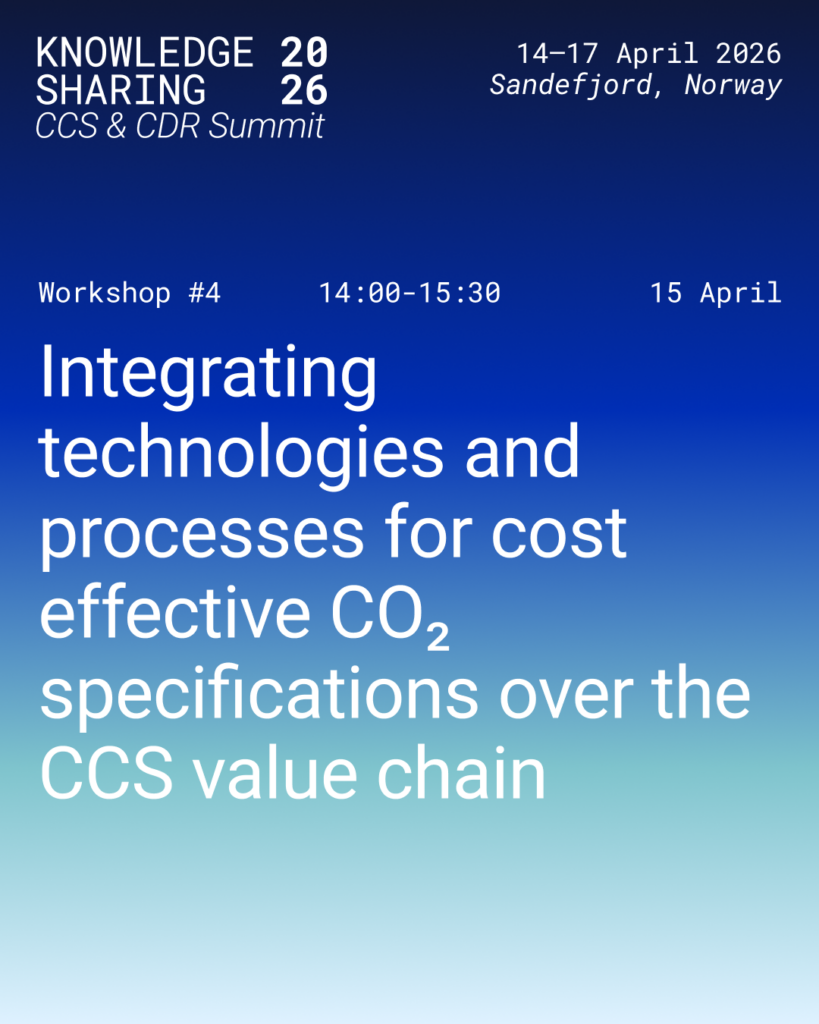 KNOWLEDGE 20
SHARING 26
CCS & CDR Summit

14–17 April 2026
Sandefjord, Norway

Workshop #4 14:00-15:30 15 April

Integrating technologies and processes for cost effective $CO_2$ specifications over the CCS value chain